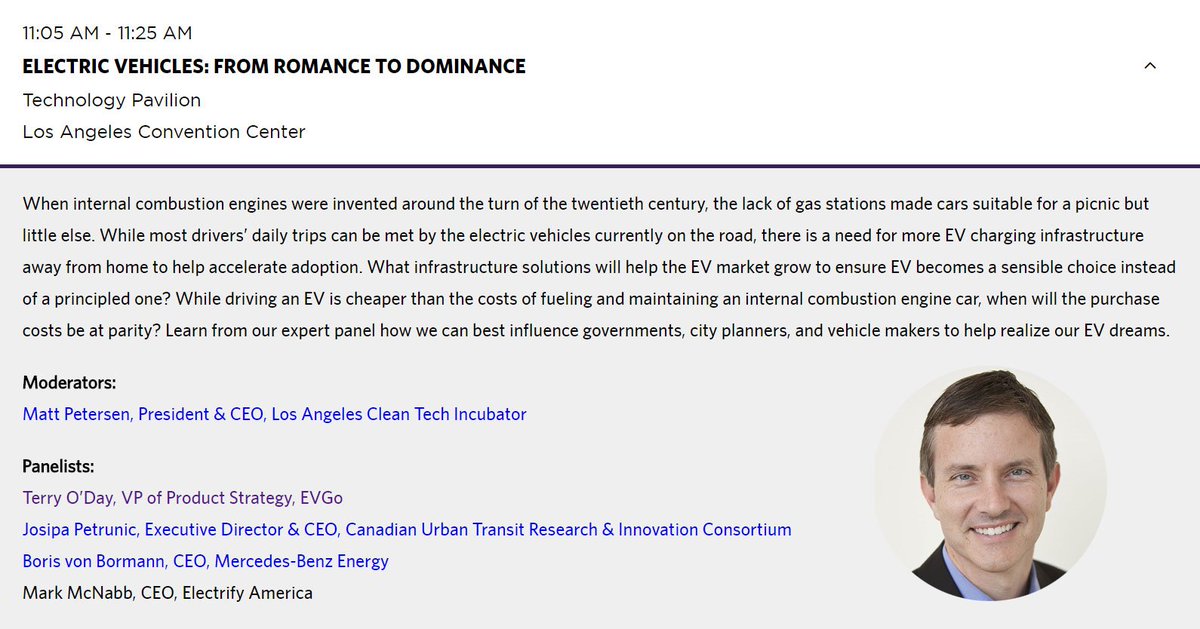 11:05 AM - 11:25 AM
ELECTRIC VEHICLES: FROM ROMANCE TO DOMINANCE
Technology Pavilion
Los Angeles Convention Center

When internal combustion engines were invented around the turn of the twentieth century, the lack of gas stations made cars suitable for a picnic but little else. While most drivers' daily trips can be met by the electric vehicles currently on the road, there is a need for more EV charging infrastructure away from home to help accelerate adoption. What infrastructure solutions will help the EV market grow to ensure EV becomes a sensible choice instead of a principled one? While driving an EV is cheaper than the costs of fueling and maintaining an internal combustion engine car, when will the purchase costs be at parity? Learn from our expert panel how we can best influence governments, city planners, and vehicle makers to help realize our EV dreams.

Moderators:
Matt Petersen, President & CEO, Los Angeles Clean Tech Incubator

Panelists:
Terry O'Day, VP of Product Strategy, EVGo
Josipa Petrunic, Executive Director & CEO, Canadian Urban Transit Research & Innovation Consortium
Boris von Bormann, CEO, Mercedes-Benz Energy
Mark McNabb, CEO, Electrify America